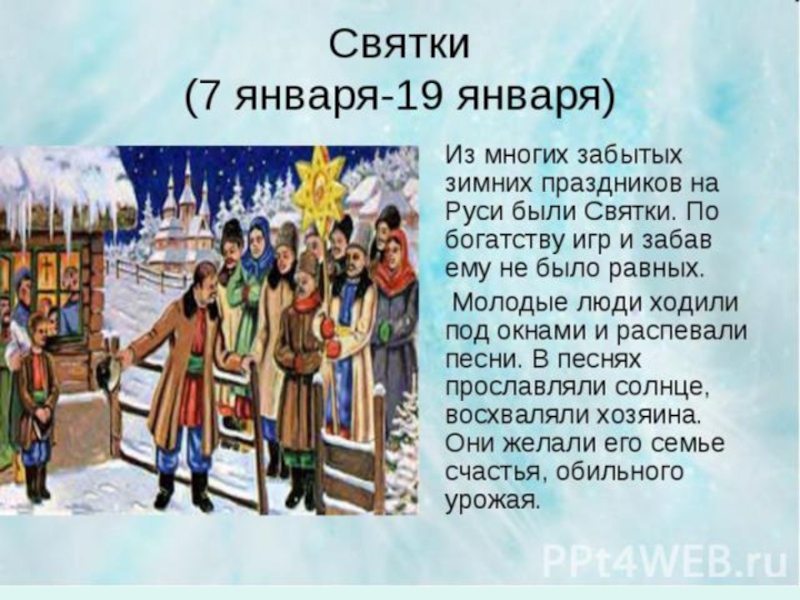 Святки
(7 января-19 января)

Из многих забытых зимних праздников на Руси были Святки. По богатству игр и забав ему не было равных.

Молодые люди ходили под окнами и распевали песни. В песнях прославляли солнце, восхваляли хозяина. Они желали его семье счастья, обильного урожая.

PPt4WEB.ru